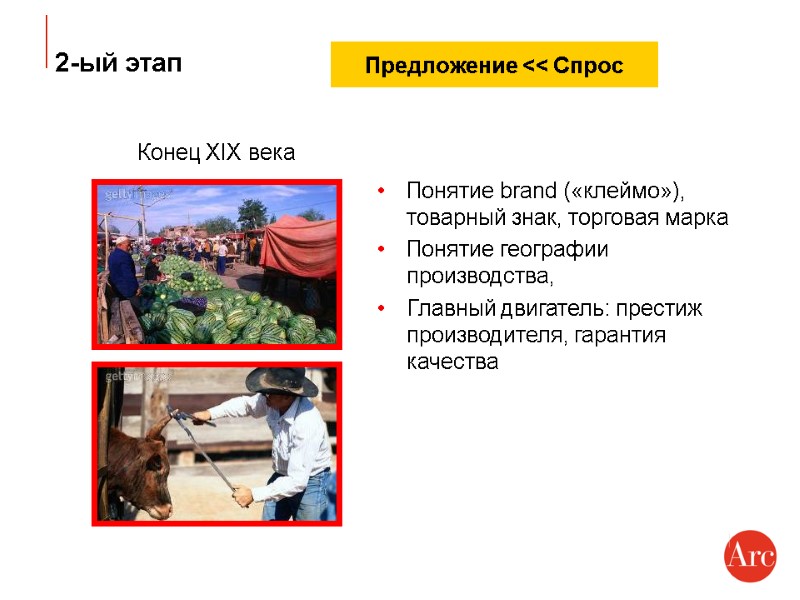 2-ый этап

Предложение << Спрос

Конец XIX века

gettyimages

gettyimages

• Понятие brand («клеймо»), товарный знак, торговая марка
• Понятие географии производства,
• Главный двигатель: престиж производителя, гарантия качества

Arc